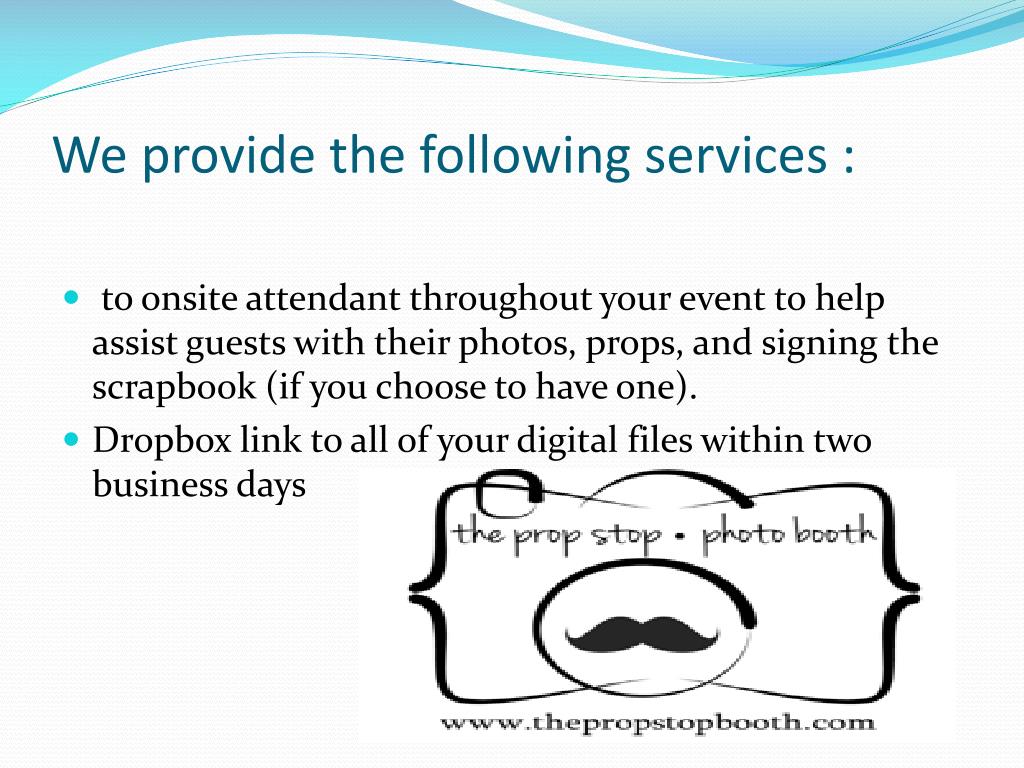 We provide the following services :

- to onsite attendant throughout your event to help assist guests with their photos, props, and signing the scrapbook (if you choose to have one).
- Dropbox link to all of your digital files within two business days

the prop stop • photo booth

www.thepropstopbooth.com